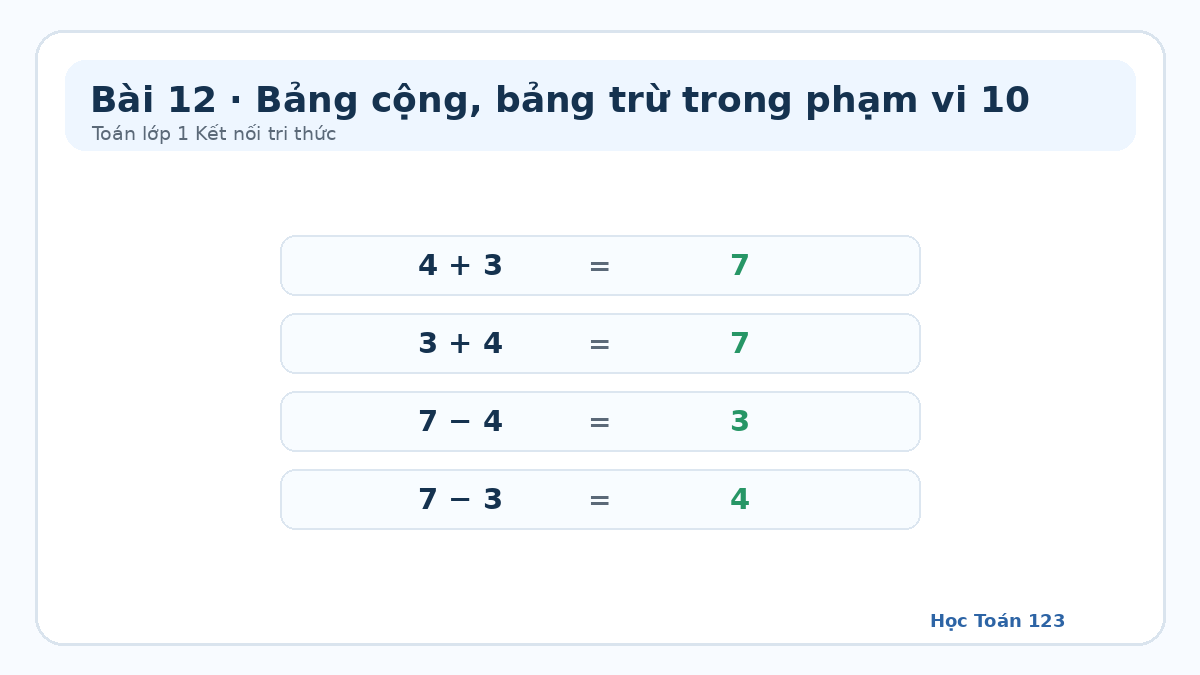 Bài 12 · Bảng cộng, bảng trừ trong phạm vi 10
Toán lớp 1 Kết nối tri thức

$4 + 3 = 7$

$3 + 4 = 7$

$7 - 4 = 3$

$7 - 3 = 4$

Học Toán 123